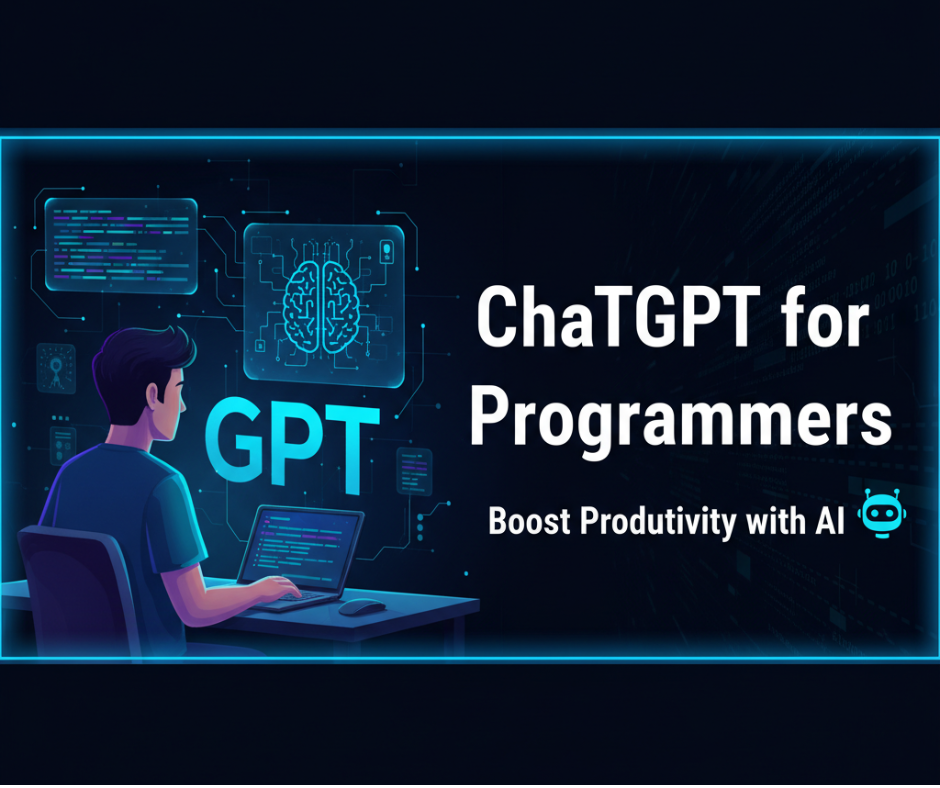 GPT

ChaTGPT for Programmers

Boost Produtivity with AI